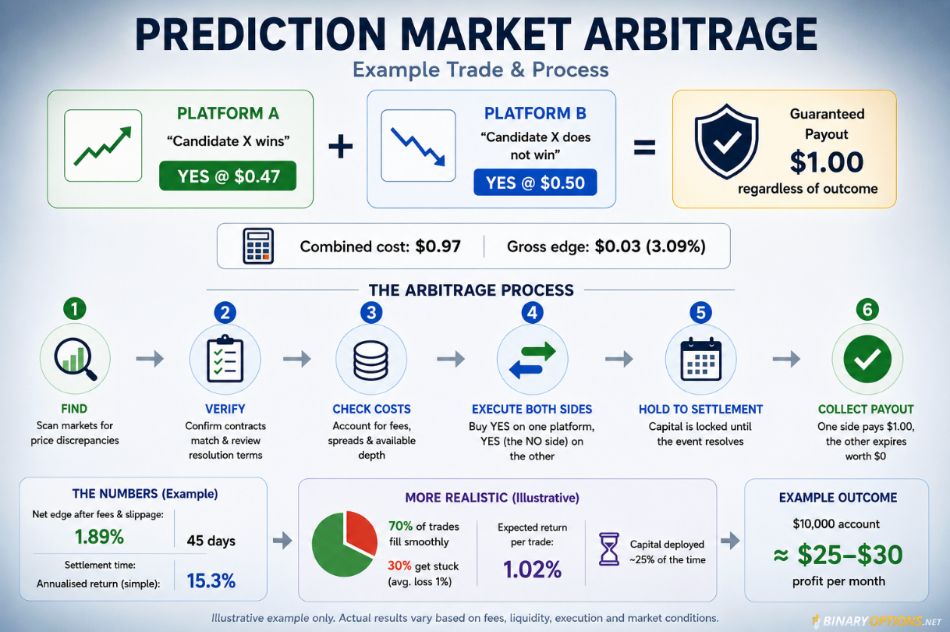 PREDICTION MARKET ARBITRAGE

Example Trade & Process

PLATFORM A
"Candidate X wins"
YES @ $0.47

+

PLATFORM B
"Candidate X does not win"
YES @ $0.50

=

Guaranteed Payout
$1.00
regardless of outcome

Combined cost: $0.97 | Gross edge: $0.03 (3.09%)

THE ARBITRAGE PROCESS

1
FIND
Scan markets for price discrepancies

2
VERIFY
Confirm contracts match & review resolution terms

3
CHECK COSTS
Account for fees, spreads & available depth

4
EXECUTE BOTH SIDES
Buy YES on one platform, YES (the NO side) on the other

5
HOLD TO SETTLEMENT
Capital is locked until the event resolves

6
COLLECT PAYOUT
One side pays $1.00, the other expires worth $0

THE NUMBERS (Example)
Net edge after fees & slippage:
1.89%
45 days
Settlement time:
Annualised return (simple):
15.3%

MORE REALISTIC (Illustrative)
70% of trades fill smoothly
30% get stuck (avg. loss 1%)
Expected return per trade:
1.02%
Capital deployed ~25% of the time

EXAMPLE OUTCOME
$10,000 account
≈ $25–$30
profit per month

Illustrative example only. Actual results vary based on fees, liquidity, execution and market conditions.

BINARYOPTIONS.NET